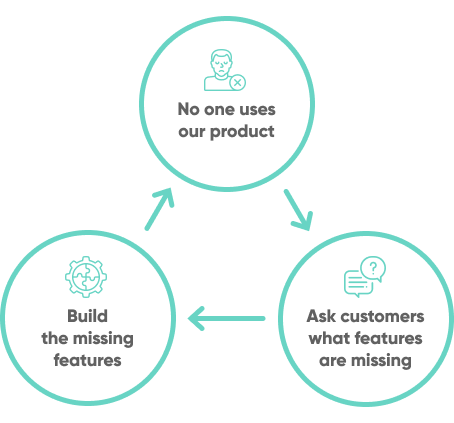 No one uses our product

Ask customers what features are missing

Build the missing features